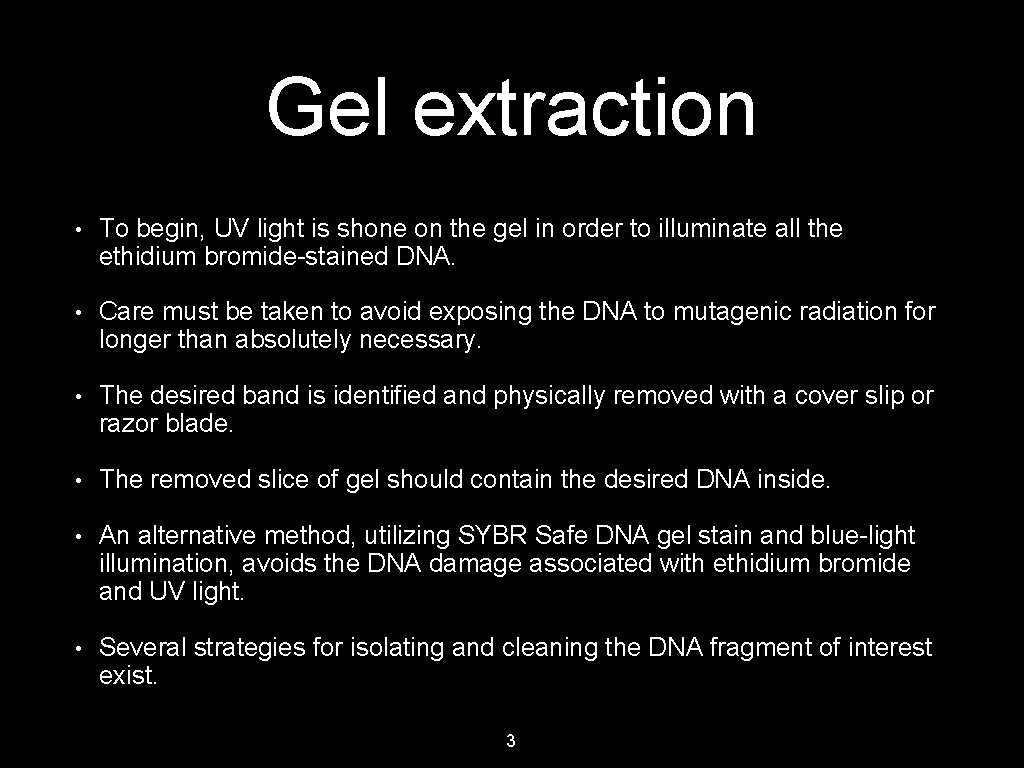 Gel extraction

• To begin, UV light is shone on the gel in order to illuminate all the ethidium bromide-stained DNA.

• Care must be taken to avoid exposing the DNA to mutagenic radiation for longer than absolutely necessary.

• The desired band is identified and physically removed with a cover slip or razor blade.

• The removed slice of gel should contain the desired DNA inside.

• An alternative method, utilizing SYBR Safe DNA gel stain and blue-light illumination, avoids the DNA damage associated with ethidium bromide and UV light.

• Several strategies for isolating and cleaning the DNA fragment of interest exist.

3